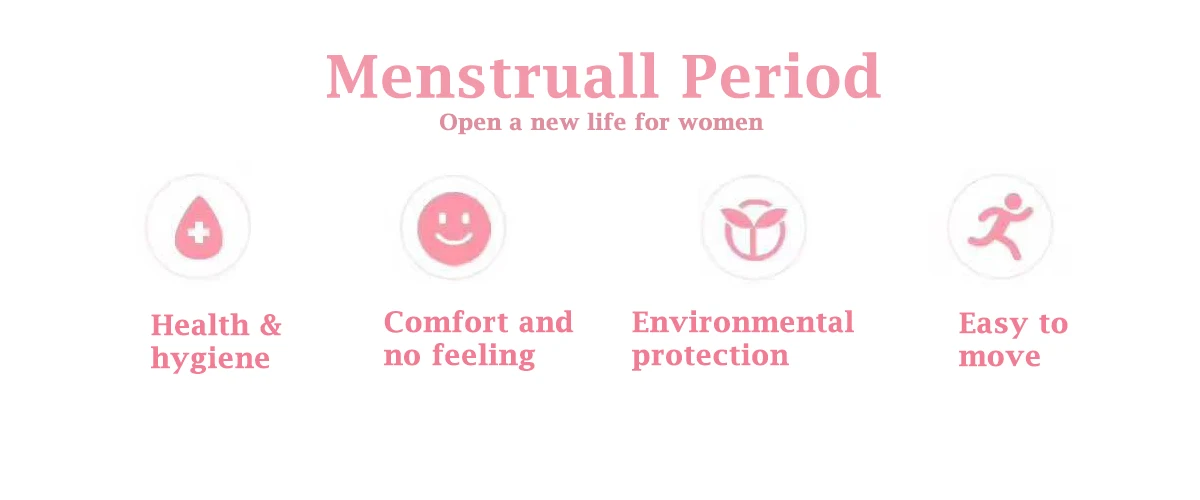 Menstruall Period
Open a new life for women

Health & hygiene

Comfort and no feeling

Environmental protection

Easy to move